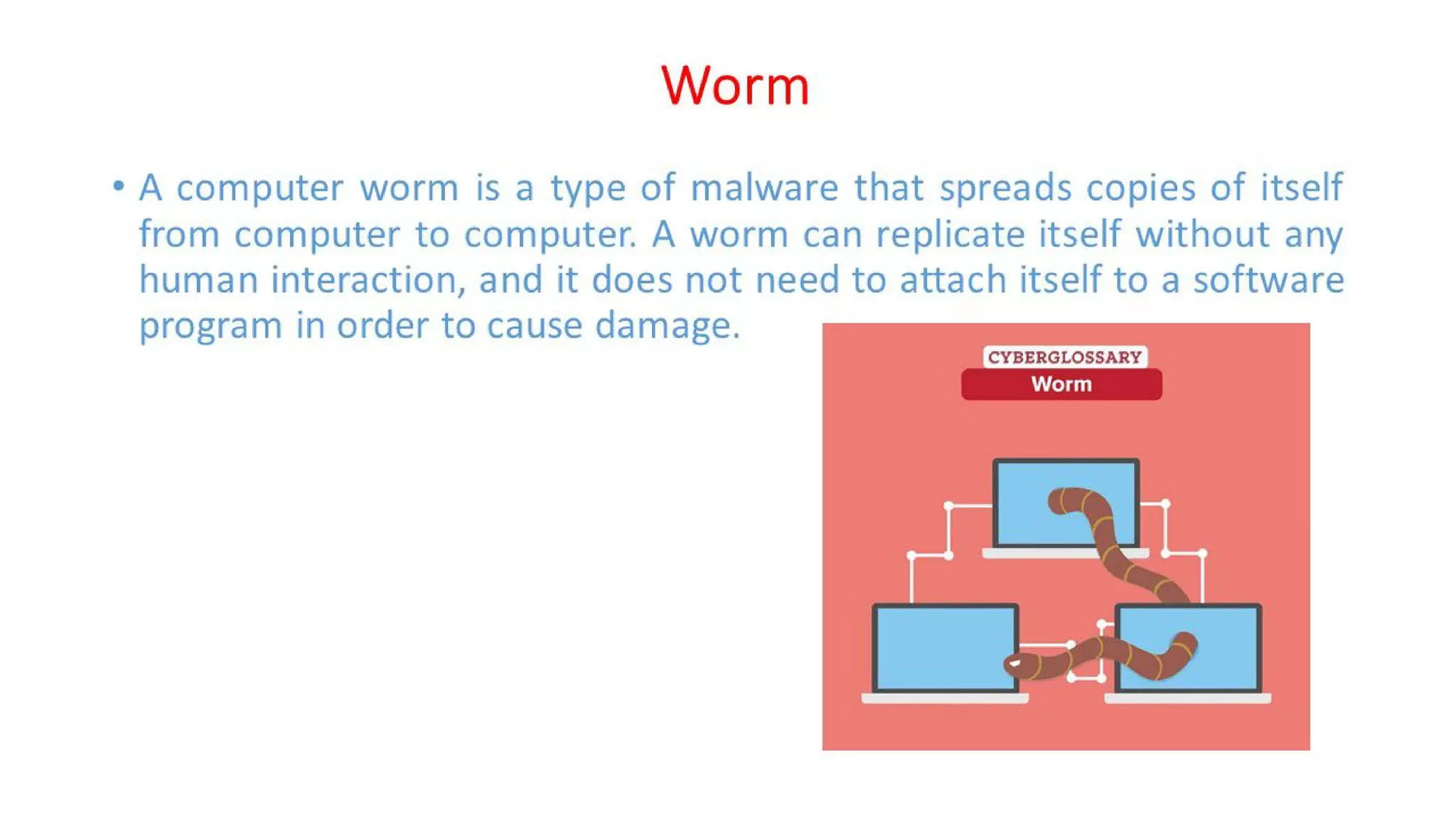 Worm

• A computer worm is a type of malware that spreads copies of itself from computer to computer. A worm can replicate itself without any human interaction, and it does not need to attach itself to a software program in order to cause damage.

CYBERGLOSSARY
Worm